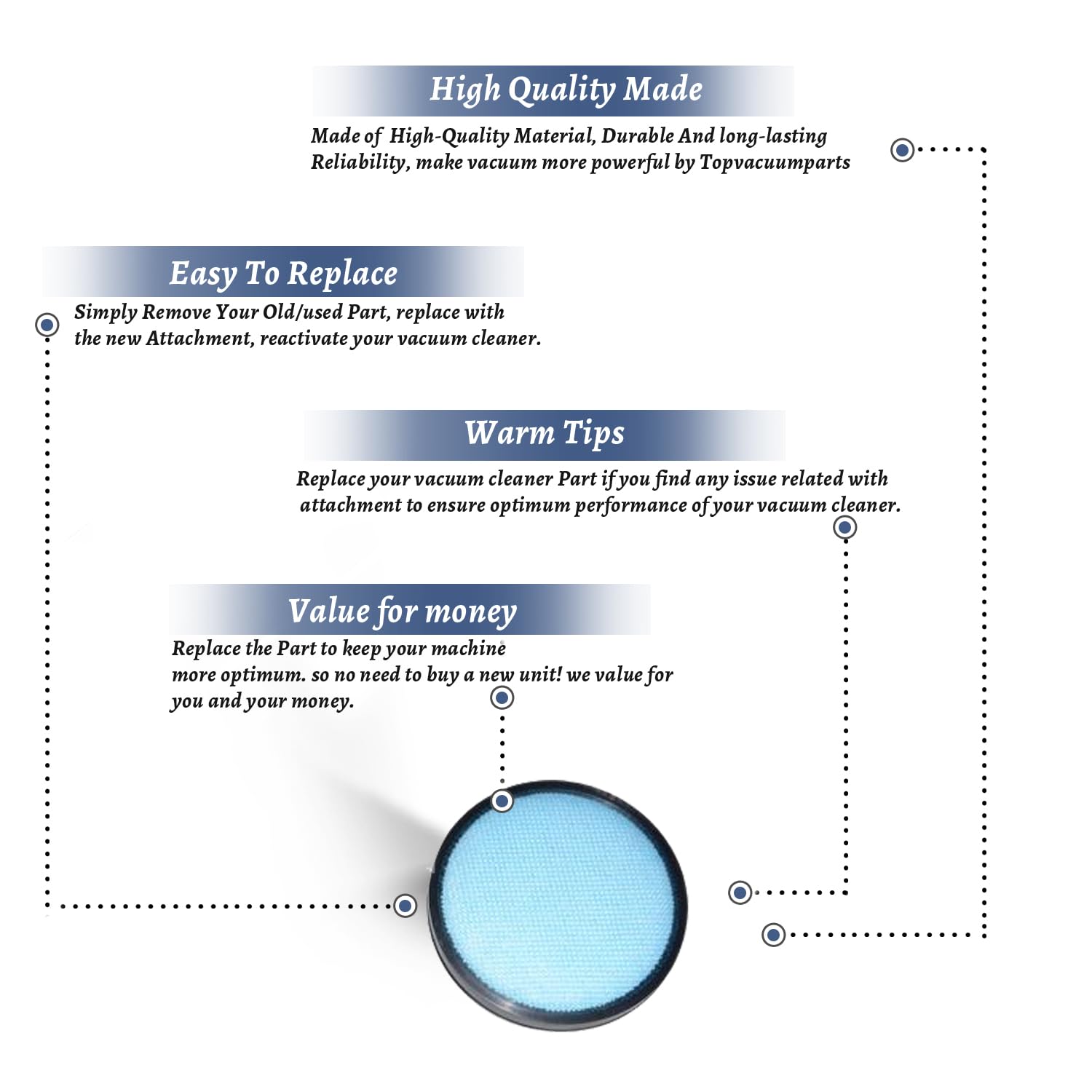 High Quality Made

Made of High-Quality Material, Durable And long-lasting Reliability, make vacuum more powerful by Topvacuumparts

Easy To Replace

Simply Remove Your Old/used Part, replace with the new Attachment, reactivate your vacuum cleaner.

Warm Tips

Replace your vacuum cleaner Part if you find any issue related with attachment to ensure optimum performance of your vacuum cleaner.

Value for money

Replace the Part to keep your machine more optimum. so no need to buy a new unit! we value for you and your money.